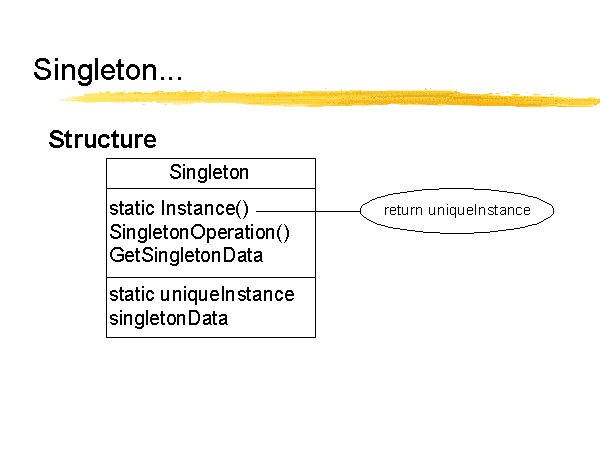 Singleton...

Structure

Singleton

static Instance()
SingletonOperation()
GetSingletonData

static uniqueInstance
singletonData

return uniqueInstance